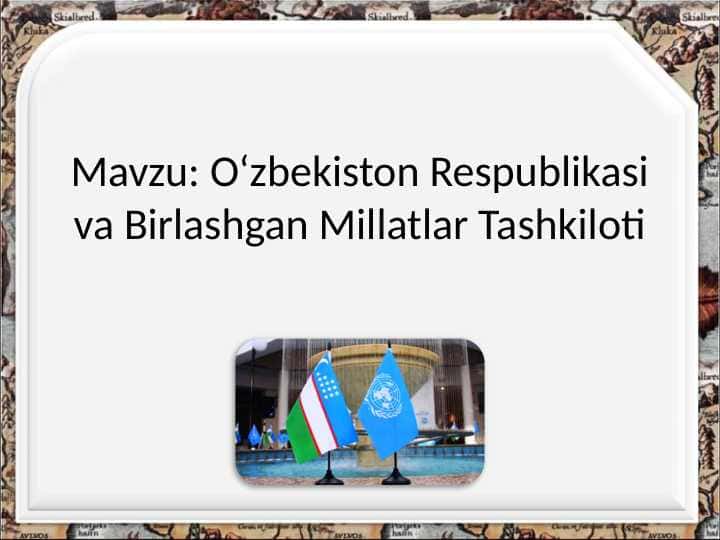 Mavzu: O‘zbekiston Respublikasi va Birlashgan Millatlar Tashkiloti